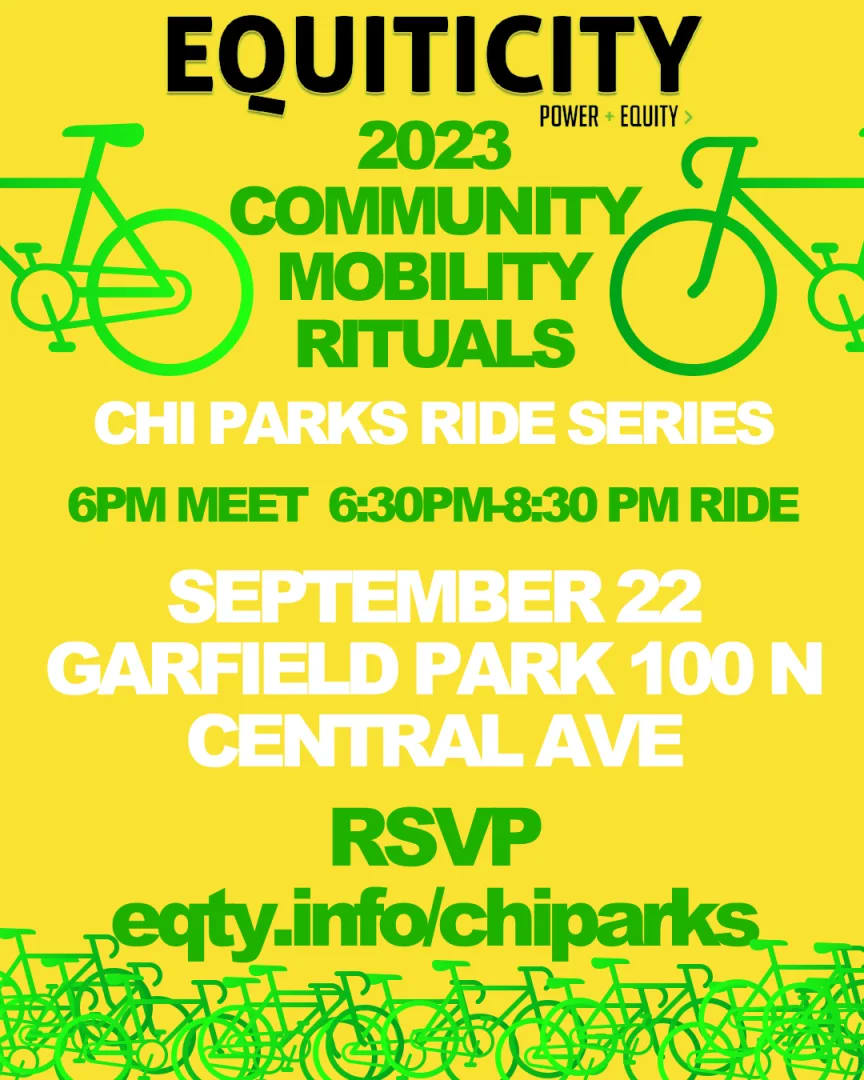 EQUITICITY
POWER + EQUITY >

2023
COMMUNITY
MOBILITY
RITUALS

CHI PARKS RIDE SERIES

6PM MEET 6:30PM-8:30 PM RIDE

SEPTEMBER 22
GARFIELD PARK 100 N
CENTRAL AVE

RSVP
eqty.info/chiparks